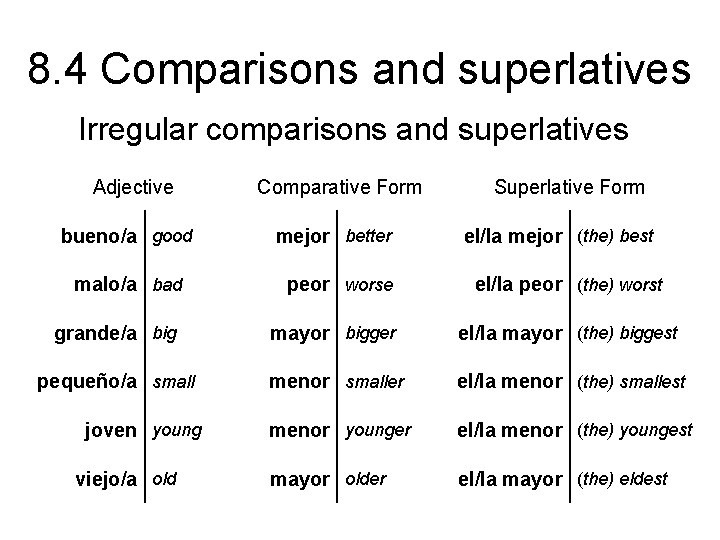 8.4 Comparisons and superlatives

Irregular comparisons and superlatives

| Adjective | | Comparative Form | | Superlative Form | |
|---|---|---|---|---|---|
| bueno/a | good | mejor | better | el/la mejor | (the) best |
| malo/a | bad | peor | worse | el/la peor | (the) worst |
| grande/a | big | mayor | bigger | el/la mayor | (the) biggest |
| pequeño/a | small | menor | smaller | el/la menor | (the) smallest |
| joven | young | menor | younger | el/la menor | (the) youngest |
| viejo/a | old | mayor | older | el/la mayor | (the) eldest |